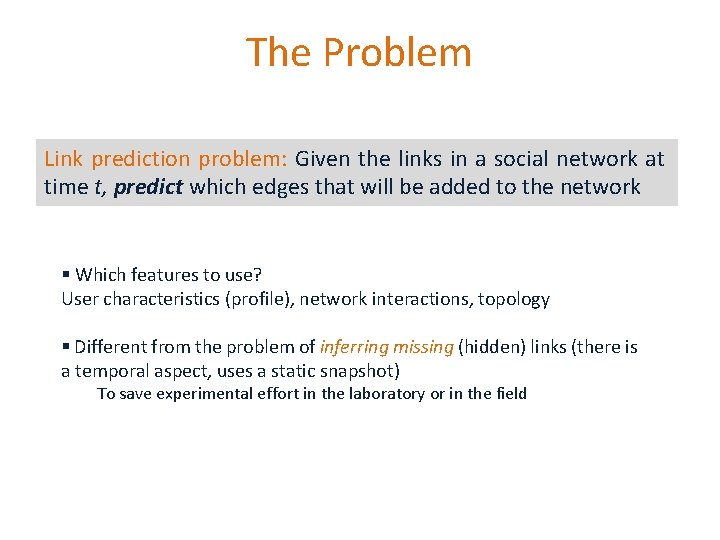 The Problem

Link prediction problem: Given the links in a social network at time $t$, predict which edges that will be added to the network

▪ Which features to use?
User characteristics (profile), network interactions, topology

▪ Different from the problem of inferring missing (hidden) links (there is a temporal aspect, uses a static snapshot)
To save experimental effort in the laboratory or in the field